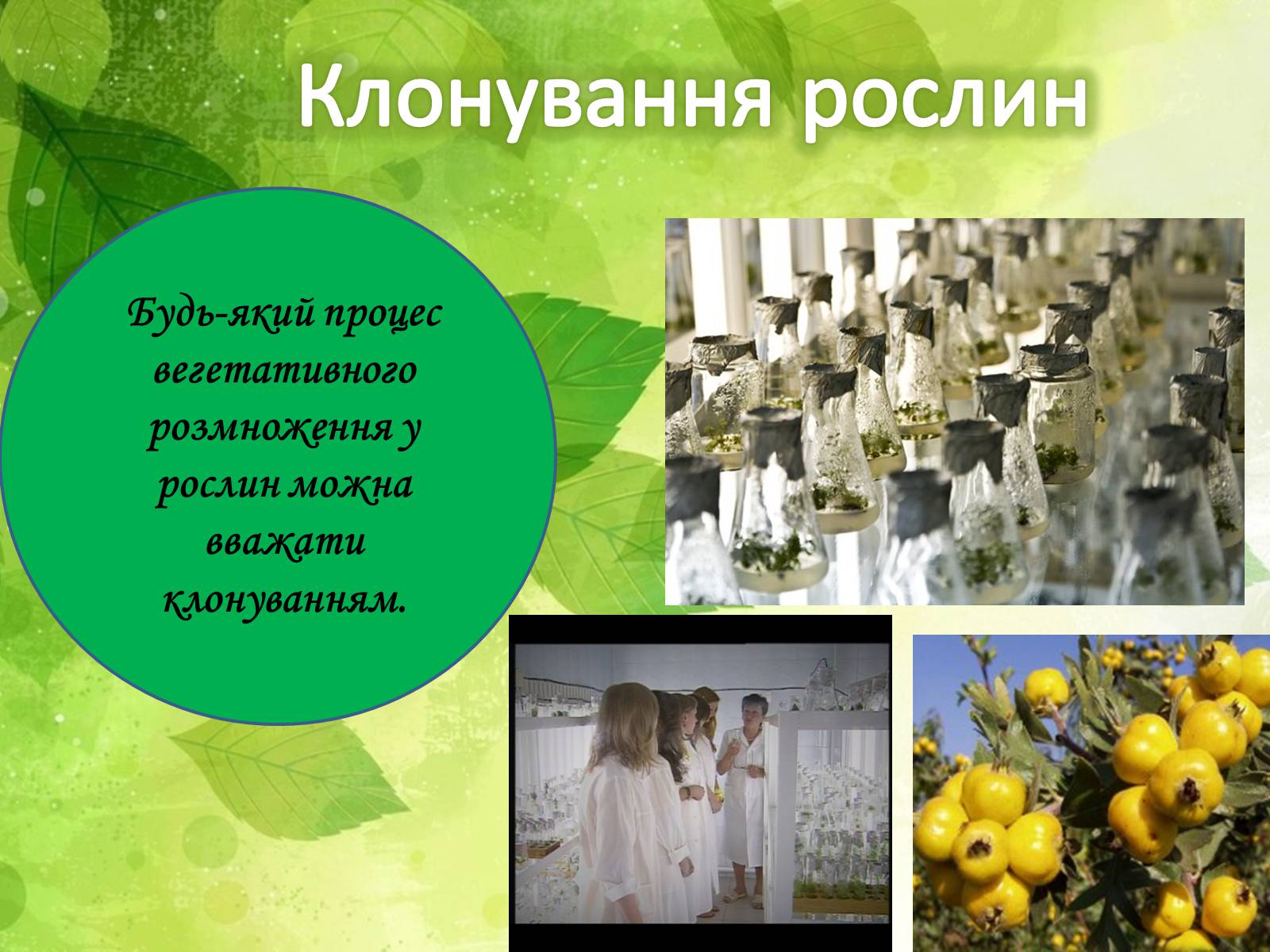 Клонування рослин

Будь-який процес вегетативного розмноження у рослин можна вважати клонуванням.